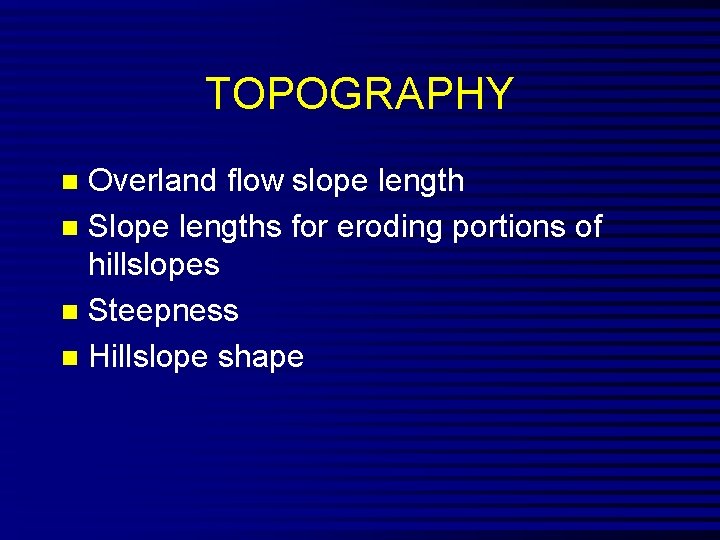 TOPOGRAPHY

- Overland flow slope length
- Slope lengths for eroding portions of hillslopes
- Steepness
- Hillslope shape